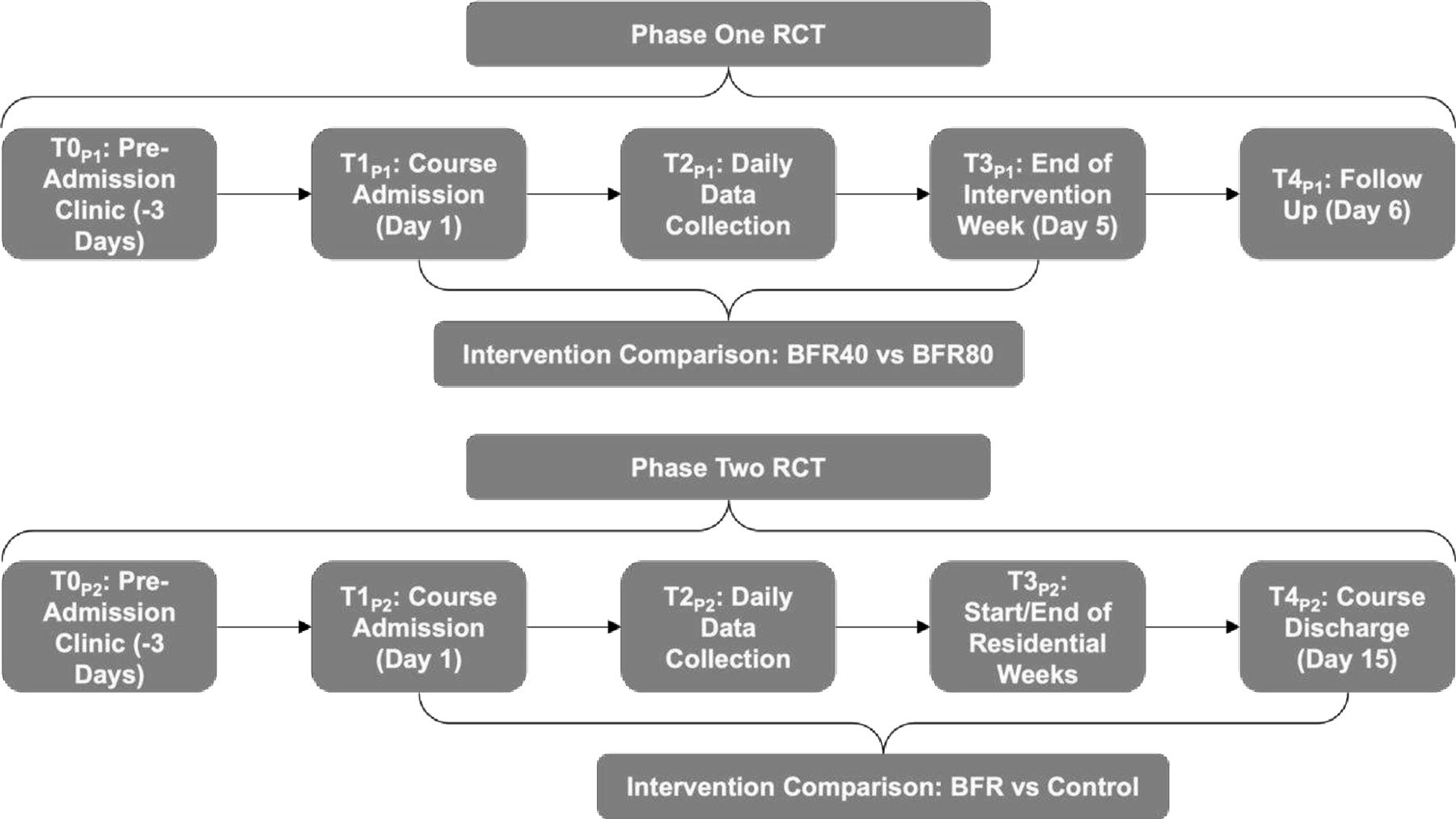 Phase One RCT

$T0_{P1}$: Pre-Admission Clinic (-3 Days)

$T1_{P1}$: Course Admission (Day 1)

$T2_{P1}$: Daily Data Collection

$T3_{P1}$: End of Intervention Week (Day 5)

$T4_{P1}$: Follow Up (Day 6)

Intervention Comparison: BFR40 vs BFR80

Phase Two RCT

$T0_{P2}$: Pre-Admission Clinic (-3 Days)

$T1_{P2}$: Course Admission (Day 1)

$T2_{P2}$: Daily Data Collection

$T3_{P2}$: Start/End of Residential Weeks

$T4_{P2}$: Course Discharge (Day 15)

Intervention Comparison: BFR vs Control